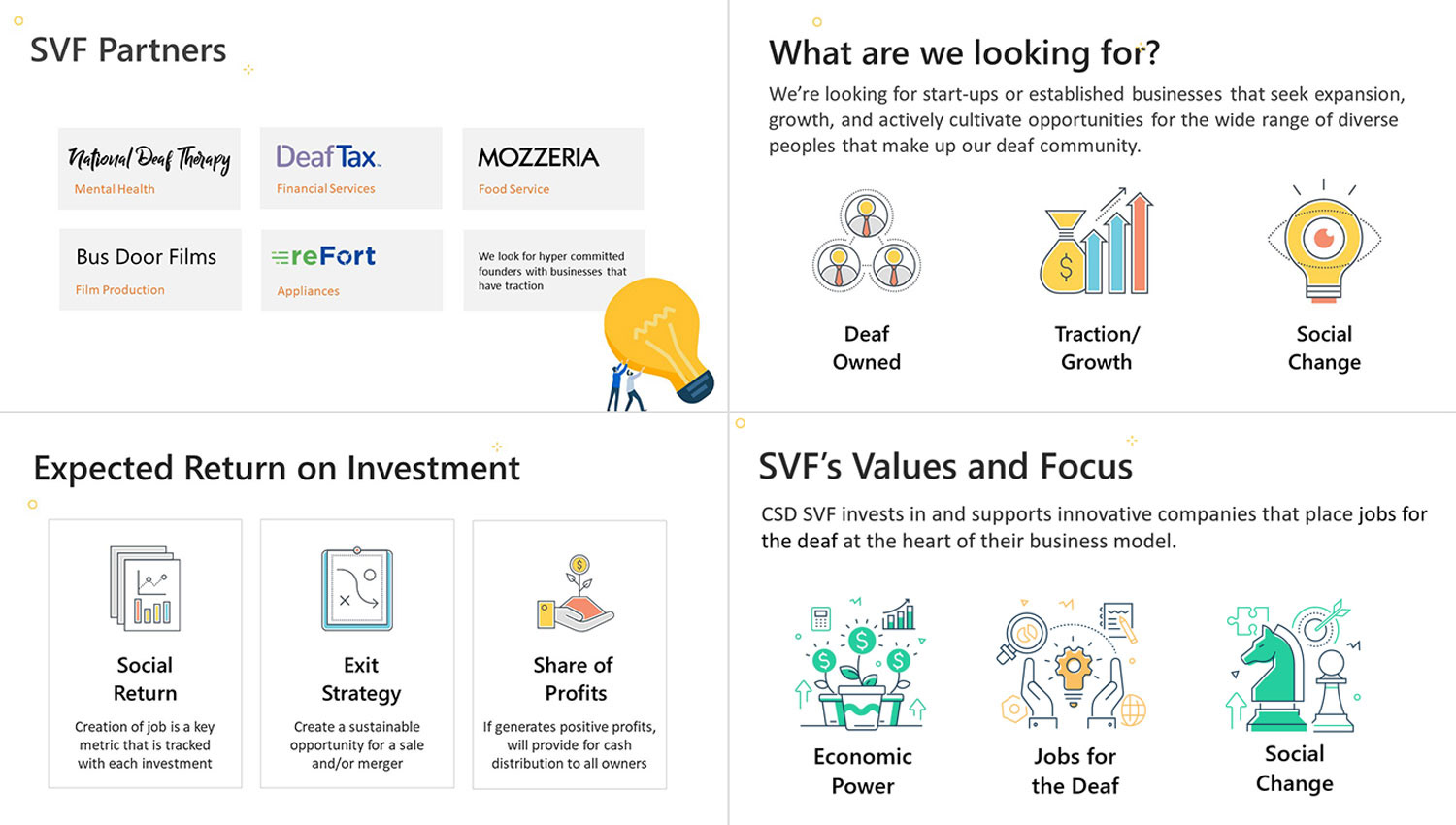 SVF Partners

National Deaf Therapy
Mental Health

DeafTax.
Financial Services

MOZZERIA
Food Service

Bus Door Films
Film Production

reFort
Appliances

We look for hyper committed founders with businesses that have traction

What are we looking for?

We're looking for start-ups or established businesses that seek expansion, growth, and actively cultivate opportunities for the wide range of diverse peoples that make up our deaf community.

Deaf Owned

Traction/ Growth

Social Change

Expected Return on Investment

Social Return
Creation of job is a key metric that is tracked with each investment

Exit Strategy
Create a sustainable opportunity for a sale and/or merger

Share of Profits
If generates positive profits, will provide for cash distribution to all owners

SVF's Values and Focus

CSD SVF invests in and supports innovative companies that place jobs for the deaf at the heart of their business model.

Economic Power

Jobs for the Deaf

Social Change